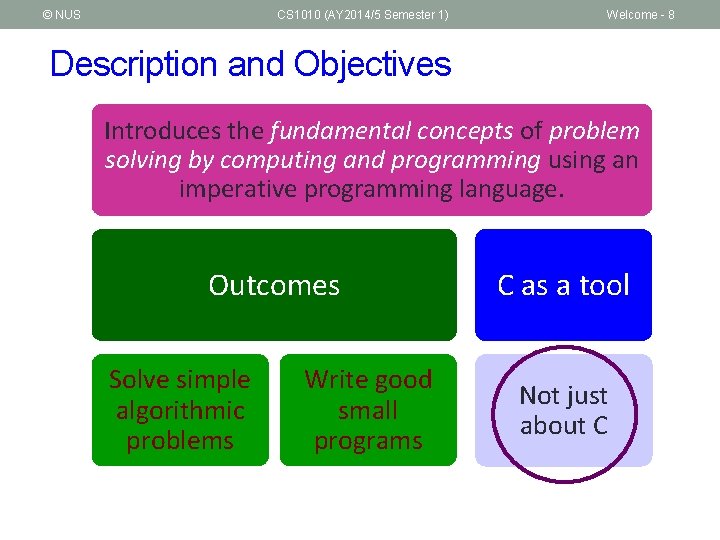 © NUS

CS1010 (AY2014/5 Semester 1)

Welcome - 8

Description and Objectives

Introduces the fundamental concepts of problem solving by computing and programming using an imperative programming language.

Outcomes

C as a tool

Solve simple algorithmic problems

Write good small programs

Not just about C